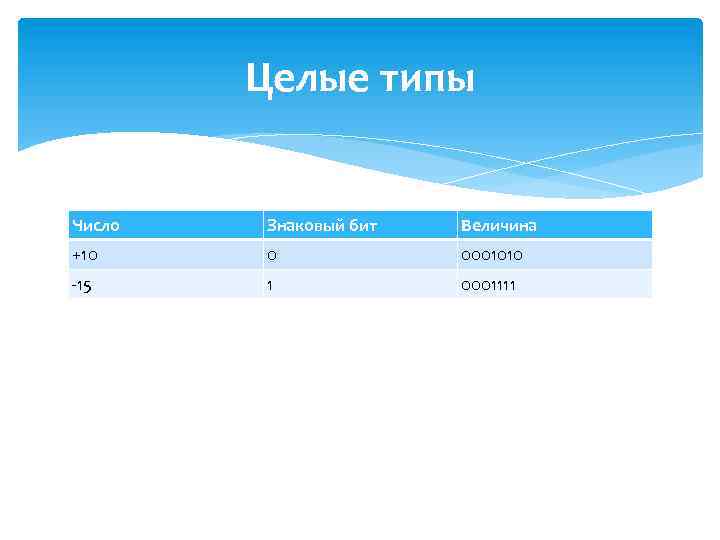 Целые типы

| Число | Знаковый бит | Величина |
|---|---|---|
| +10 | 0 | 0001010 |
| -15 | 1 | 0001111 |